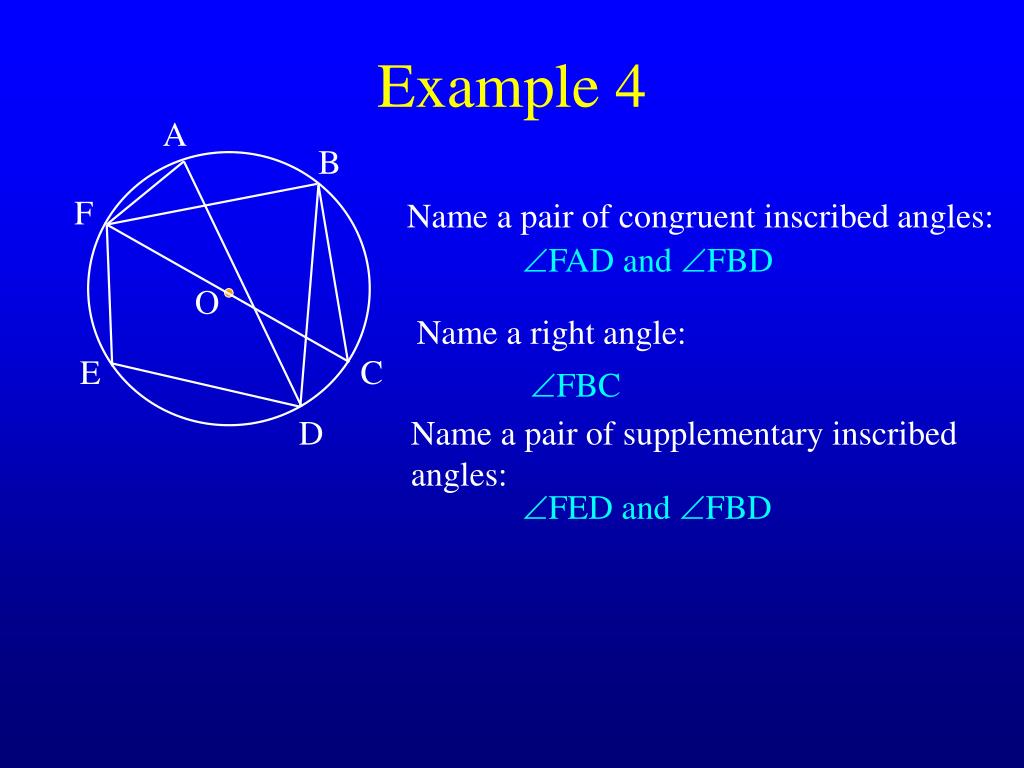 Example 4

A
B
F
O
E
C
D

Name a pair of congruent inscribed angles:

$\angle$FAD and $\angle$FBD

Name a right angle:

$\angle$FBC

Name a pair of supplementary inscribed angles:

$\angle$FED and $\angle$FBD